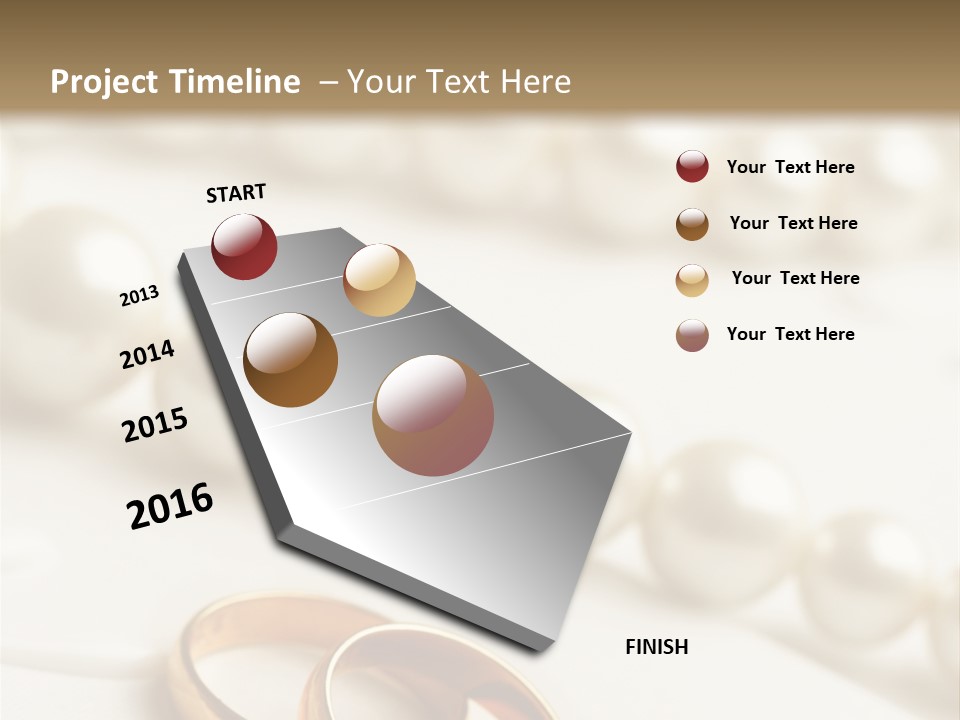 Project Timeline – Your Text Here

START

2013

2014

2015

2016

FINISH

Your Text Here

Your Text Here

Your Text Here

Your Text Here